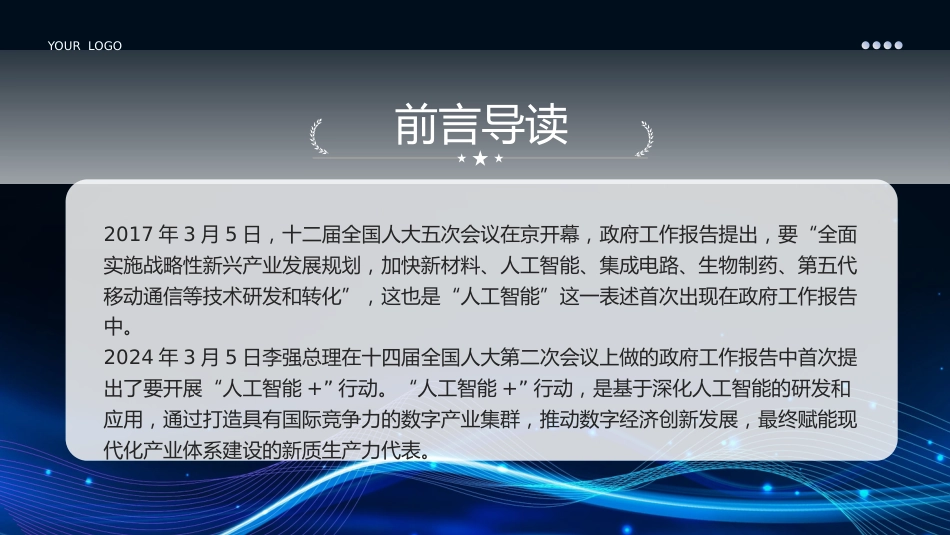 YOUR LOGO

前言导读

2017 年 3 月 5 日，十二届全国人大五次会议在京开幕，政府工作报告提出，要“全面实施战略性新兴产业发展规划，加快新材料、人工智能、集成电路、生物制药、第五代移动通信等技术研发和转化”，这也是“人工智能”这一表述首次出现在政府工作报告中。
2024 年 3 月 5 日李强总理在十四届全国人大第二次会议上做的政府工作报告中首次提出了要开展“人工智能 +”行动。“人工智能 +”行动，是基于深化人工智能的研发和应用，通过打造具有国际竞争力的数字产业集群，推动数字经济创新发展，最终赋能现代化产业体系建设的新质生产力代表。